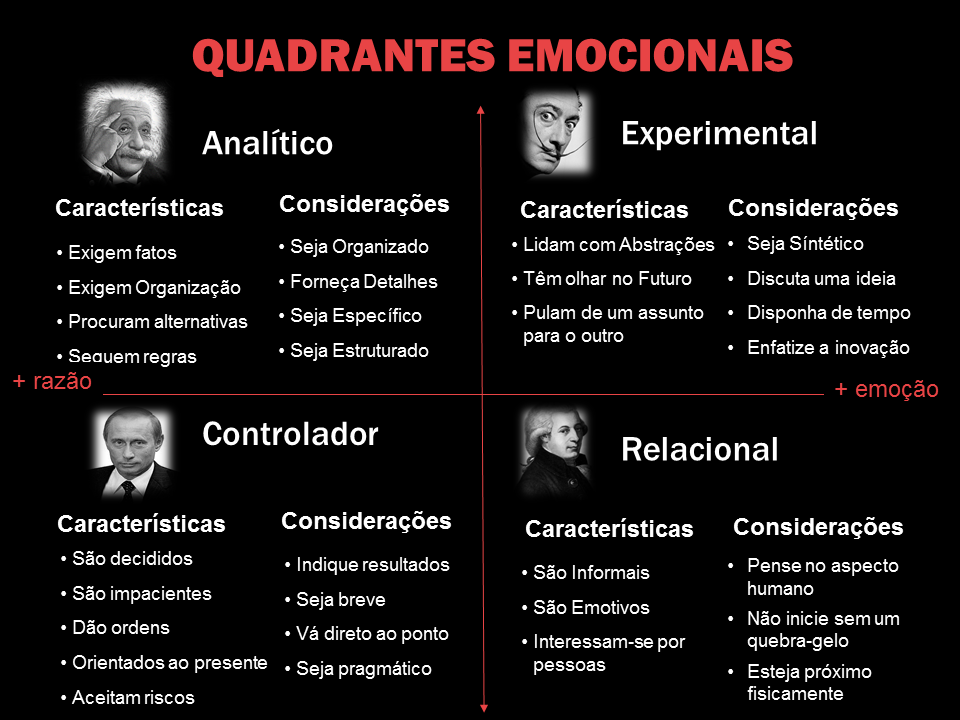 QUADRANTES EMOCIONAIS

Analítico

Características
• Exigem fatos
• Exigem Organização
• Procuram alternativas
• Seguem regras

Considerações
• Seja Organizado
• Forneça Detalhes
• Seja Específico
• Seja Estruturado

Experimental

Características
• Lidam com Abstrações
• Têm olhar no Futuro
• Pulam de um assunto para o outro

Considerações
• Seja Síntético
• Discuta uma ideia
• Disponha de tempo
• Enfatize a inovação

+ razão

+ emoção

Controlador

Características
• São decididos
• São impacientes
• Dão ordens
• Orientados ao presente
• Aceitam riscos

Considerações
• Indique resultados
• Seja breve
• Vá direto ao ponto
• Seja pragmático

Relacional

Características
• São Informais
• São Emotivos
• Interessam-se por pessoas

Considerações
• Pense no aspecto humano
• Não inicie sem um quebra-gelo
• Esteja próximo fisicamente